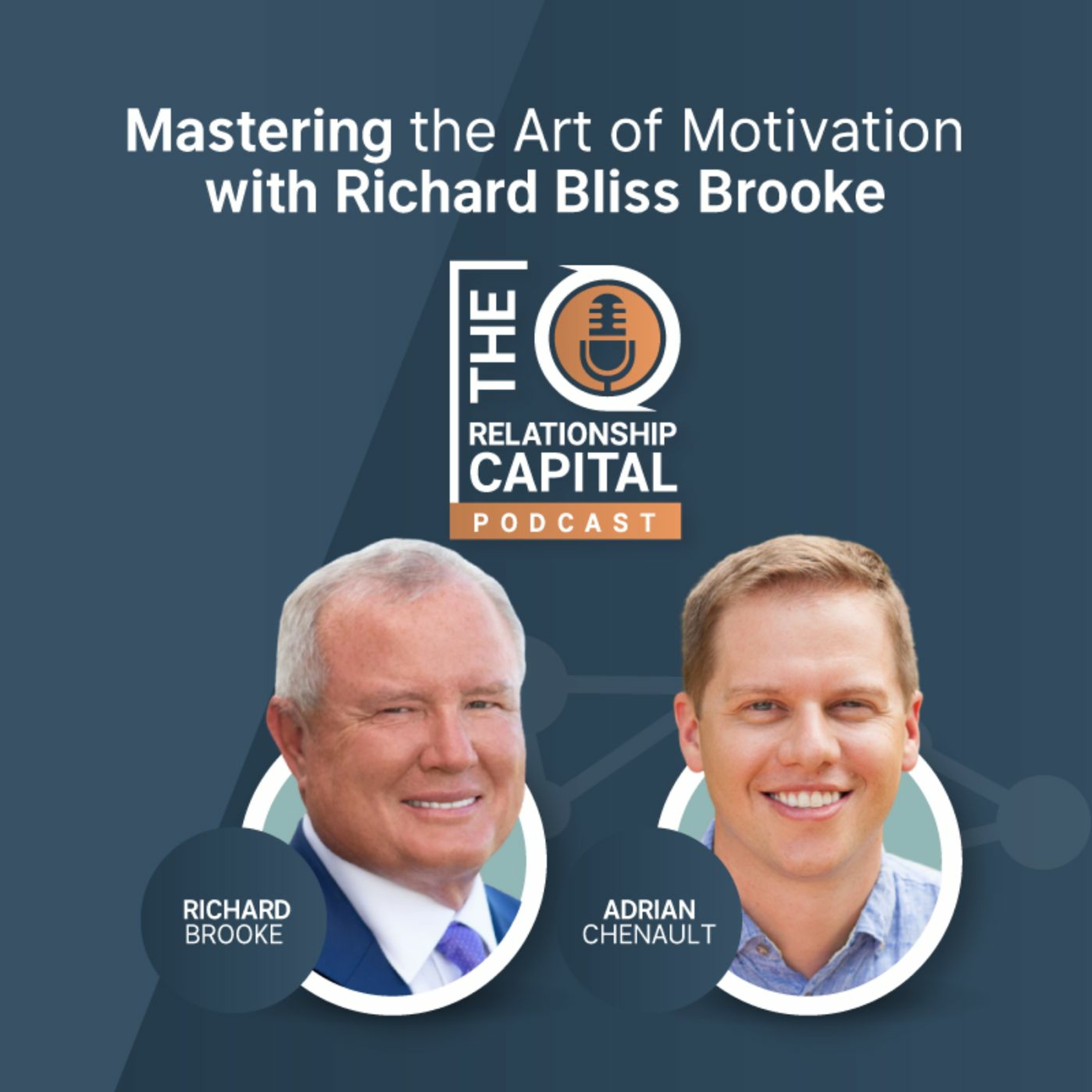 Mastering the Art of Motivation with Richard Bliss Brooke

THE
RELATIONSHIP CAPITAL
PODCAST

RICHARD BROOKE

ADRIAN CHENAULT